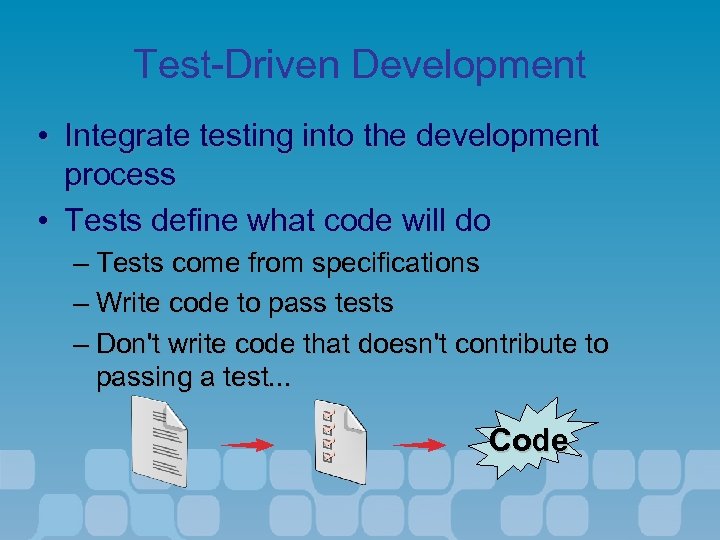 Test-Driven Development

• Integrate testing into the development process

• Tests define what code will do

– Tests come from specifications

– Write code to pass tests

– Don't write code that doesn't contribute to passing a test...

Code